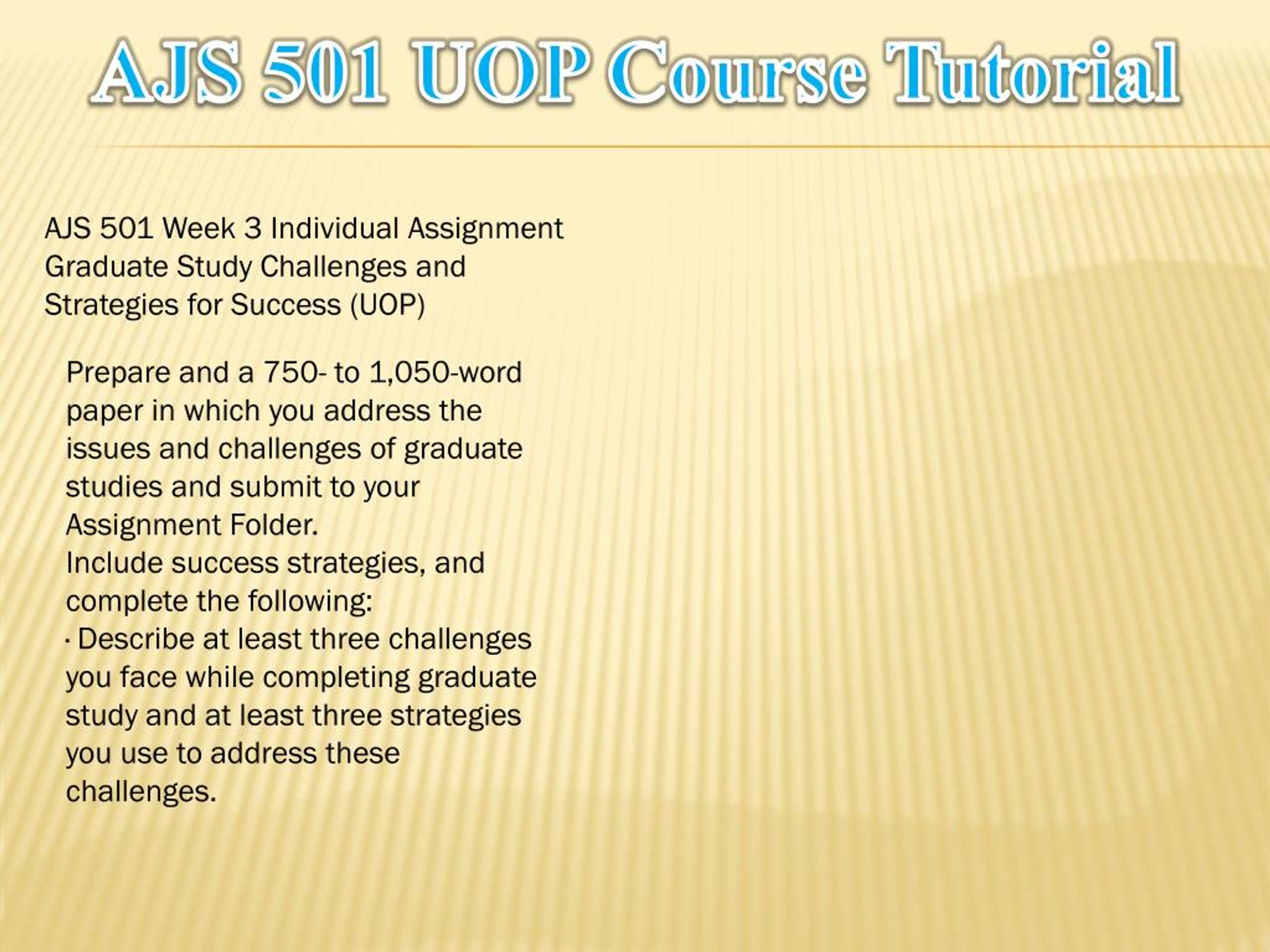 AJS 501 UOP Course Tutorial

AJS 501 Week 3 Individual Assignment Graduate Study Challenges and Strategies for Success (UOP)

Prepare and a 750- to 1,050-word paper in which you address the issues and challenges of graduate studies and submit to your Assignment Folder.
Include success strategies, and complete the following:
· Describe at least three challenges you face while completing graduate study and at least three strategies you use to address these challenges.